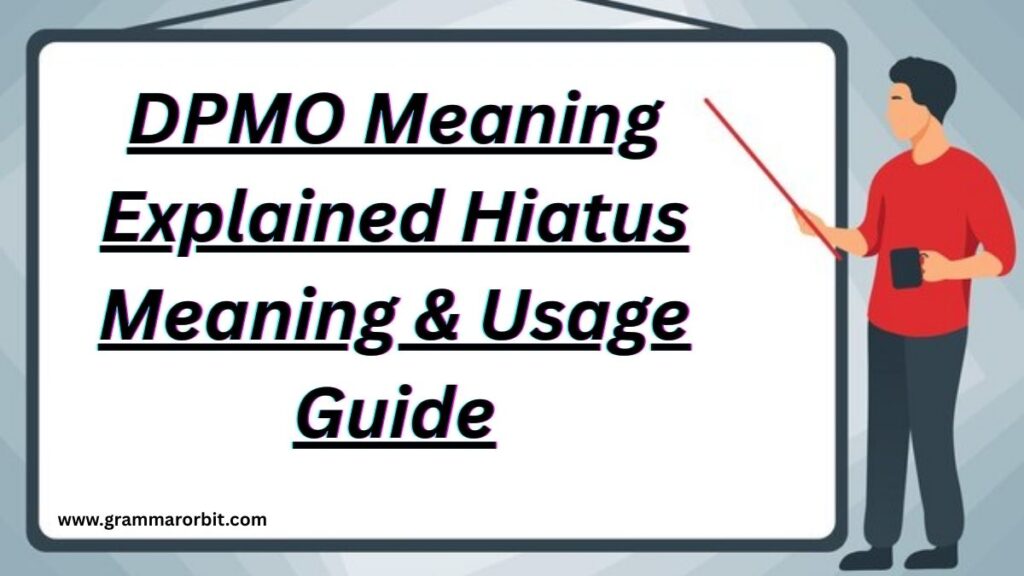 DPMO Meaning Explained Hiatus Meaning & Usage Guide

www.grammarorbit.com